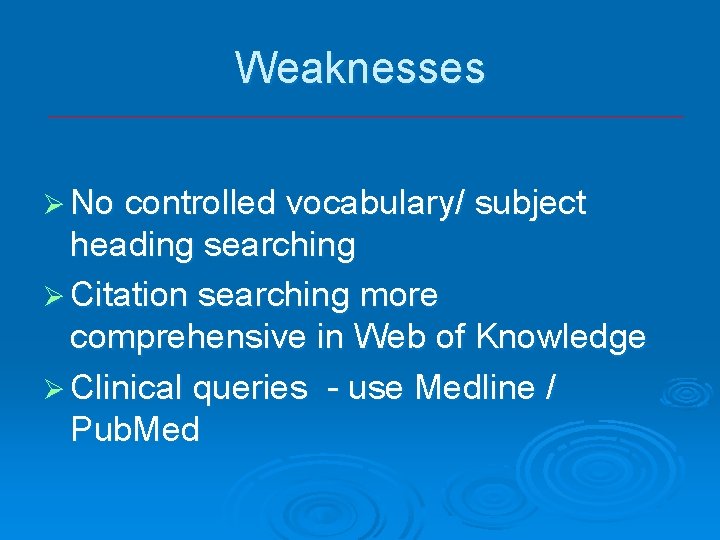 Weaknesses

➢ No controlled vocabulary/ subject heading searching
➢ Citation searching more comprehensive in Web of Knowledge
➢ Clinical queries - use Medline / PubMed